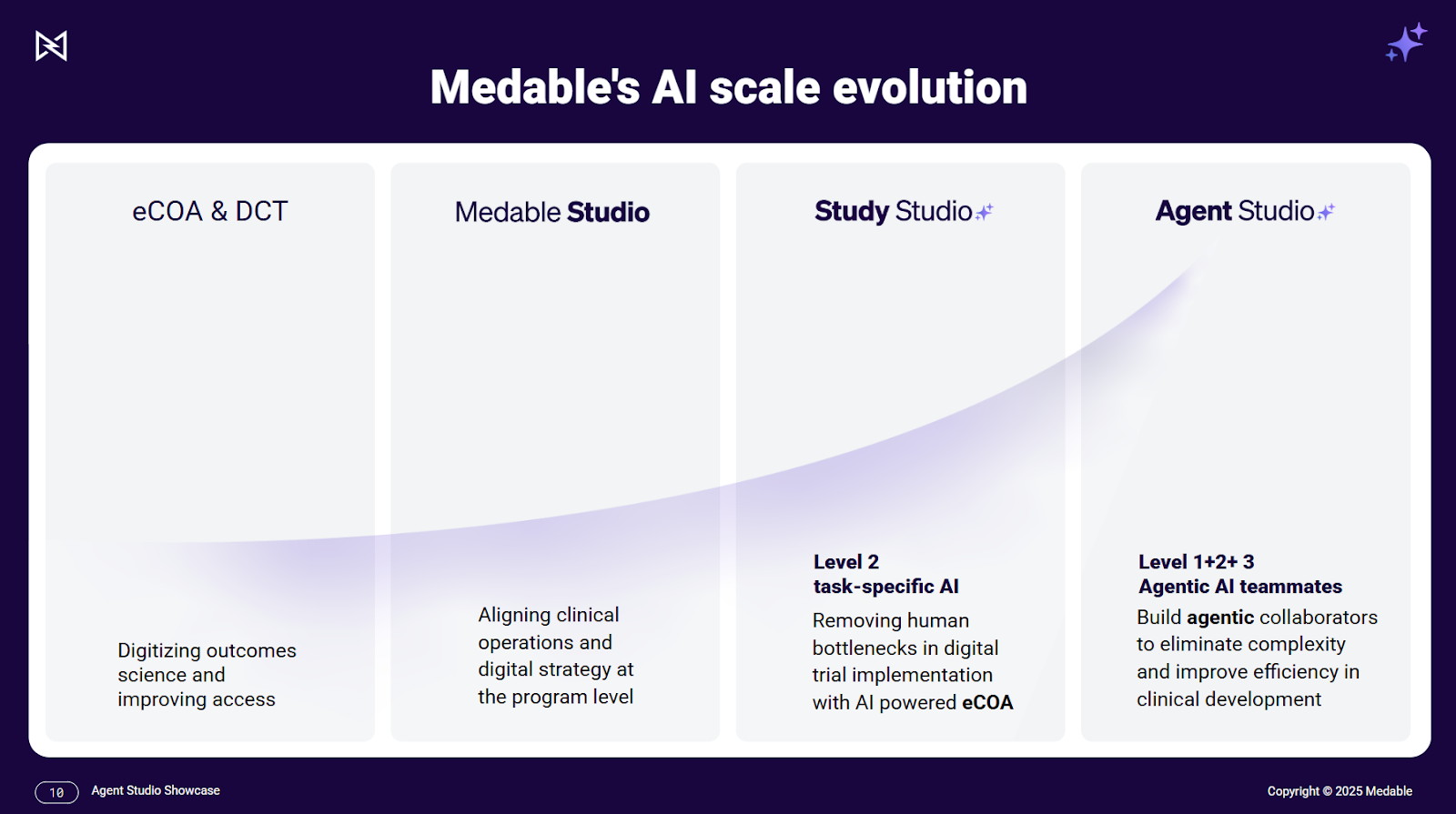 Medable's AI scale evolution

eCOA & DCT

Digitizing outcomes science and improving access

Medable Studio

Aligning clinical operations and digital strategy at the program level

Study Studio

Level 2
task-specific AI

Removing human bottlenecks in digital trial implementation with AI powered eCOA

Agent Studio

Level 1+2+ 3
Agentic AI teammates

Build agentic collaborators to eliminate complexity and improve efficiency in clinical development

10 Agent Studio Showcase

Copyright © 2025 Medable